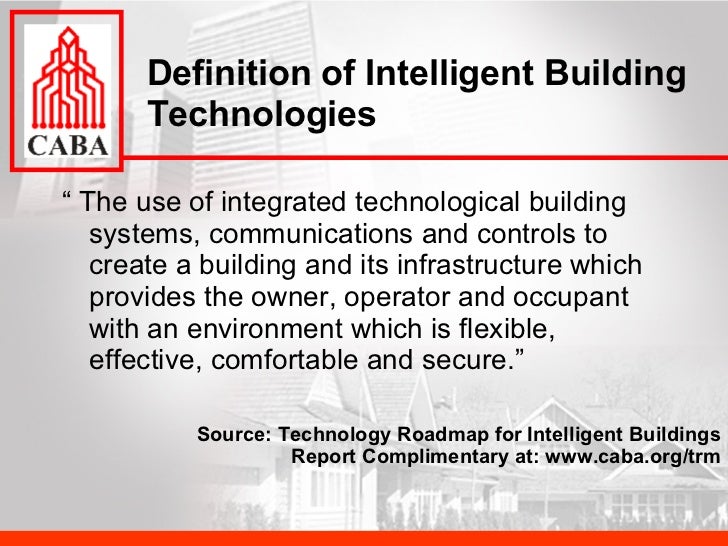 CABA

Definition of Intelligent Building Technologies

“ The use of integrated technological building systems, communications and controls to create a building and its infrastructure which provides the owner, operator and occupant with an environment which is flexible, effective, comfortable and secure.”

Source: Technology Roadmap for Intelligent Buildings
Report Complimentary at: www.caba.org/trm